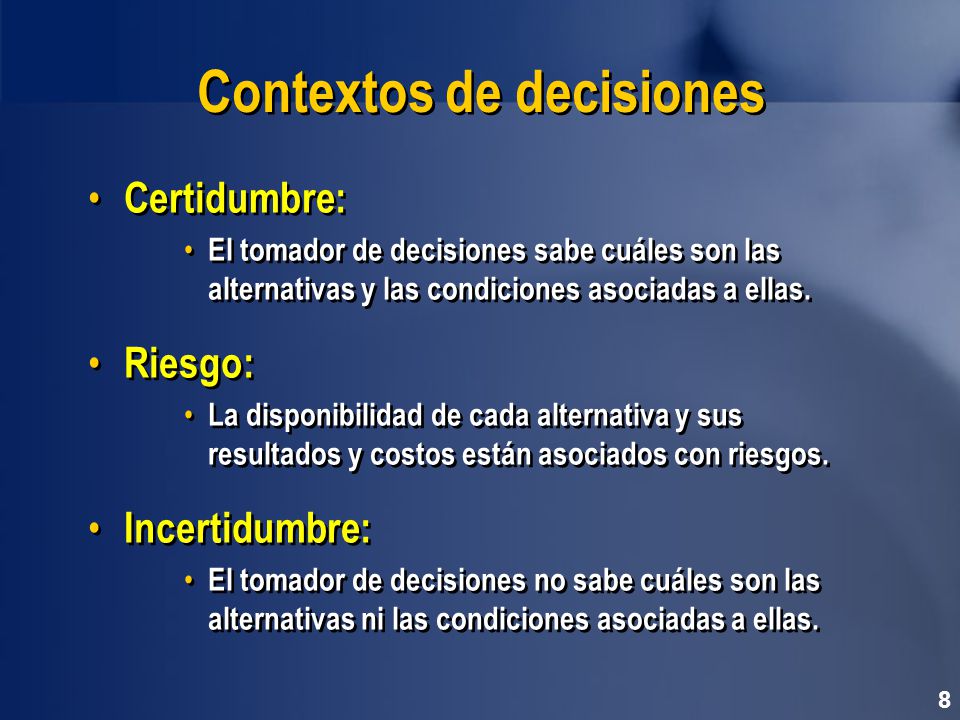 Contextos de decisiones

• Certidumbre:
• El tomador de decisiones sabe cuáles son las alternativas y las condiciones asociadas a ellas.

• Riesgo:
• La disponibilidad de cada alternativa y sus resultados y costos están asociados con riesgos.

• Incertidumbre:
• El tomador de decisiones no sabe cuáles son las alternativas ni las condiciones asociadas a ellas.

8